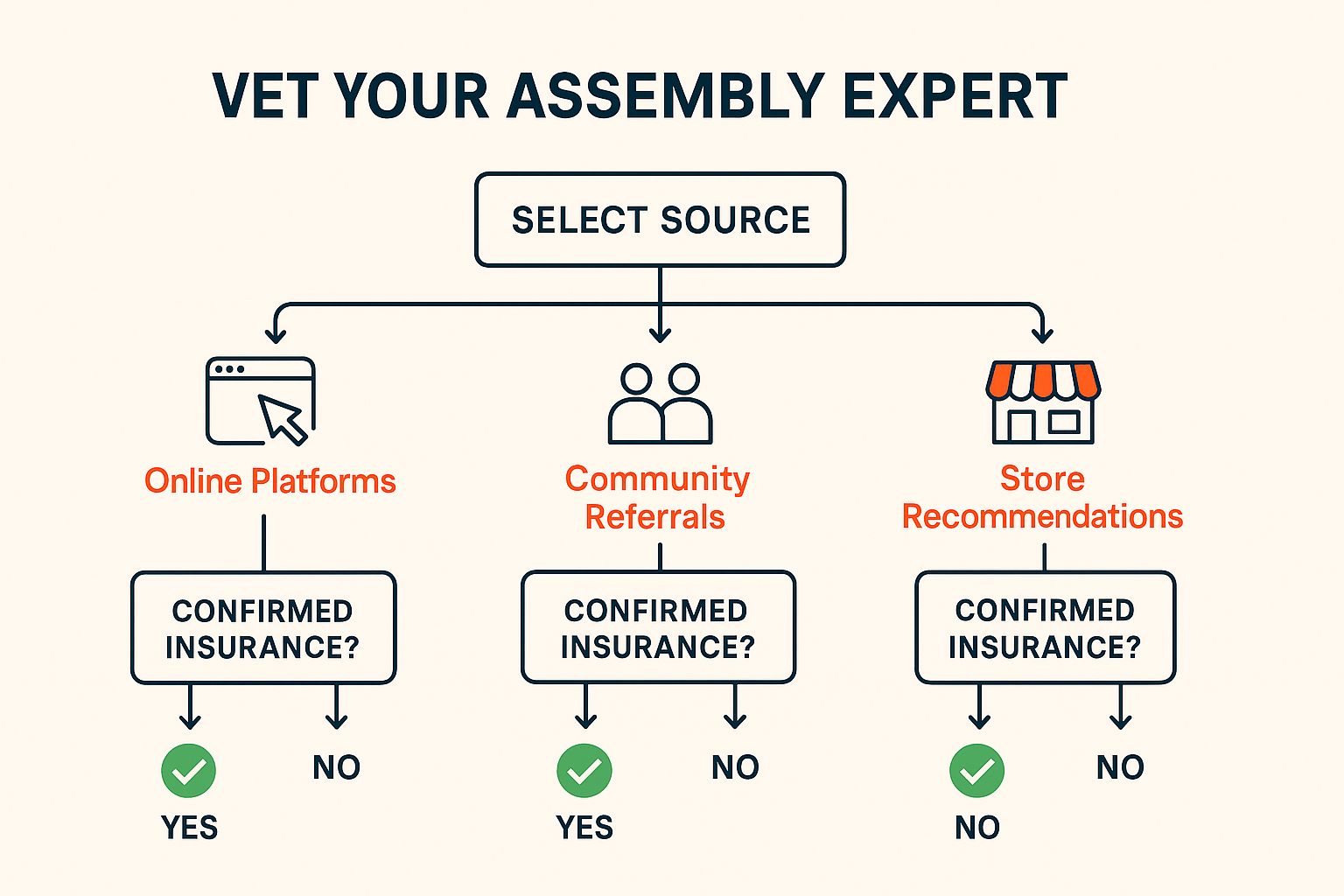 VET YOUR ASSEMBLY EXPERT

SELECT SOURCE

Online Platforms

CONFIRMED INSURANCE?

YES

NO

Community Referrals

CONFIRMED INSURANCE?

YES

NO

Store Recommendations

CONFIRMED INSURANCE?

NO

NO